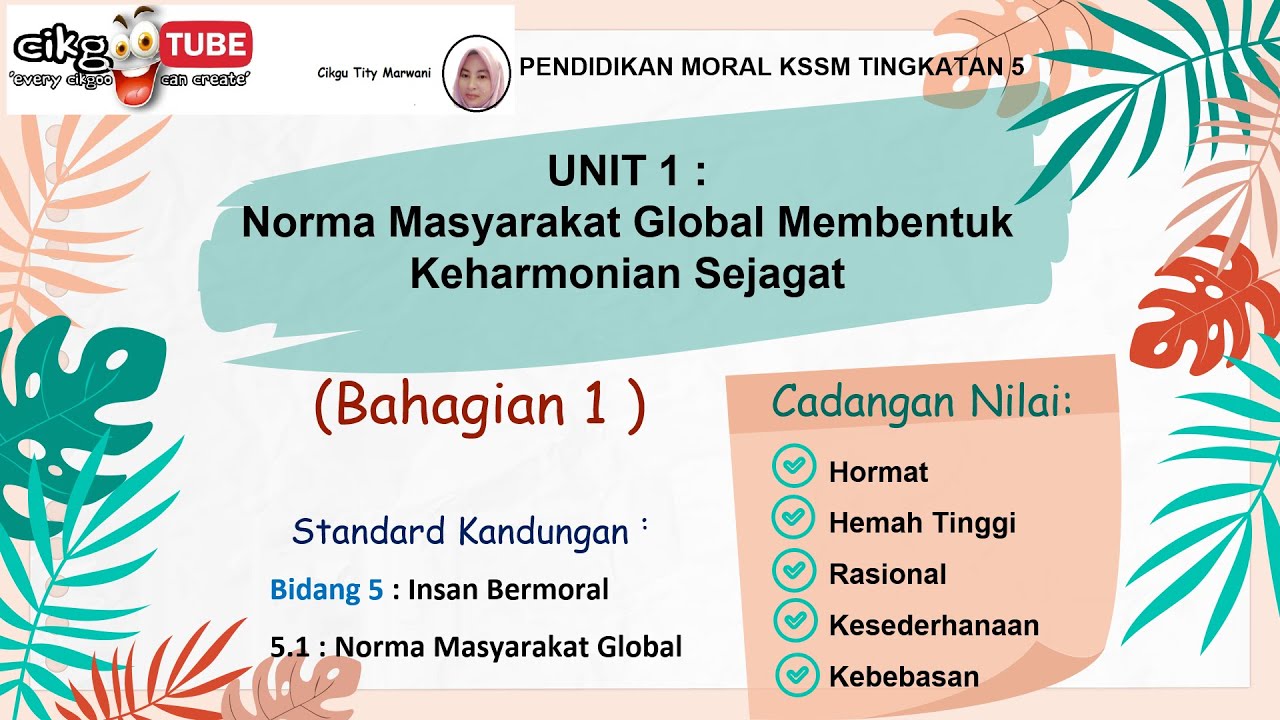 cikgoo TUBE
'every cikgoo can create'

Cikgu Tity Marwani

PENDIDIKAN MORAL KSSM TINGKATAN 5

UNIT 1 :
Norma Masyarakat Global Membentuk Keharmonian Sejagat

(Bahagian 1 )

Standard Kandungan :

Bidang 5 : Insan Bermoral

5.1 : Norma Masyarakat Global

Cadangan Nilai:

Hormat

Hemah Tinggi

Rasional

Kesederhanaan

Kebebasan